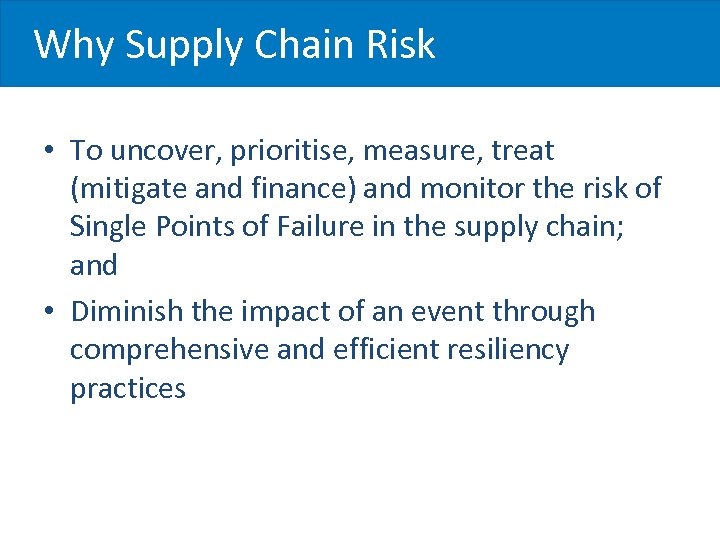 Why Supply Chain Risk

• To uncover, prioritise, measure, treat (mitigate and finance) and monitor the risk of Single Points of Failure in the supply chain; and

• Diminish the impact of an event through comprehensive and efficient resiliency practices